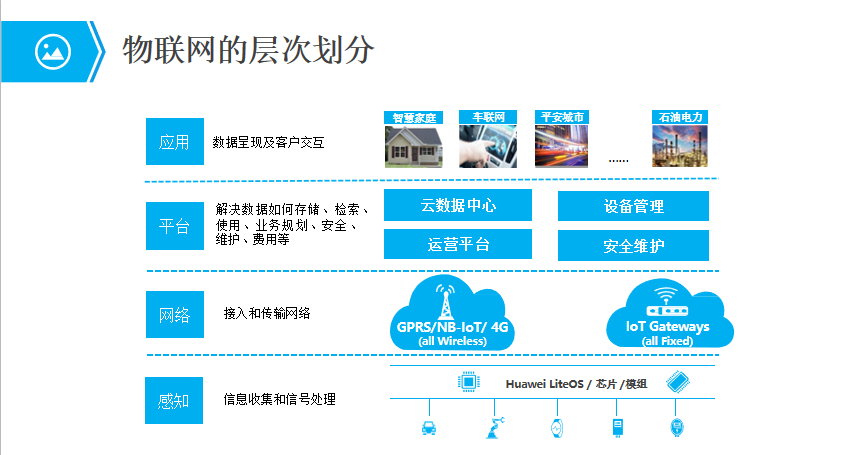 物联网的层次划分

应用

数据呈现及客户交互

智慧家庭

车联网

平安城市

......

石油电力

平台

解决数据如何存储、检索、使用、业务规划、安全、维护、费用等

云数据中心

设备管理

运营平台

安全维护

网络

接入和传输网络

GPRS/NB-IoT/ 4G
(all Wireless)

IoT Gateways
(all Fixed)

感知

信息收集和信号处理

Huawei LiteOS / 芯片 /模组